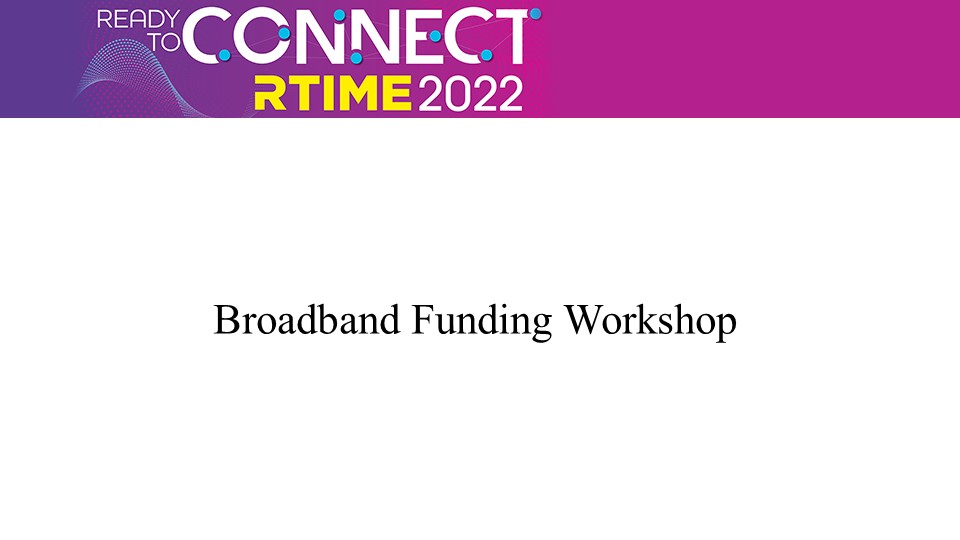 READY TO CONNECT
RTIME 2022

Broadband Funding Workshop